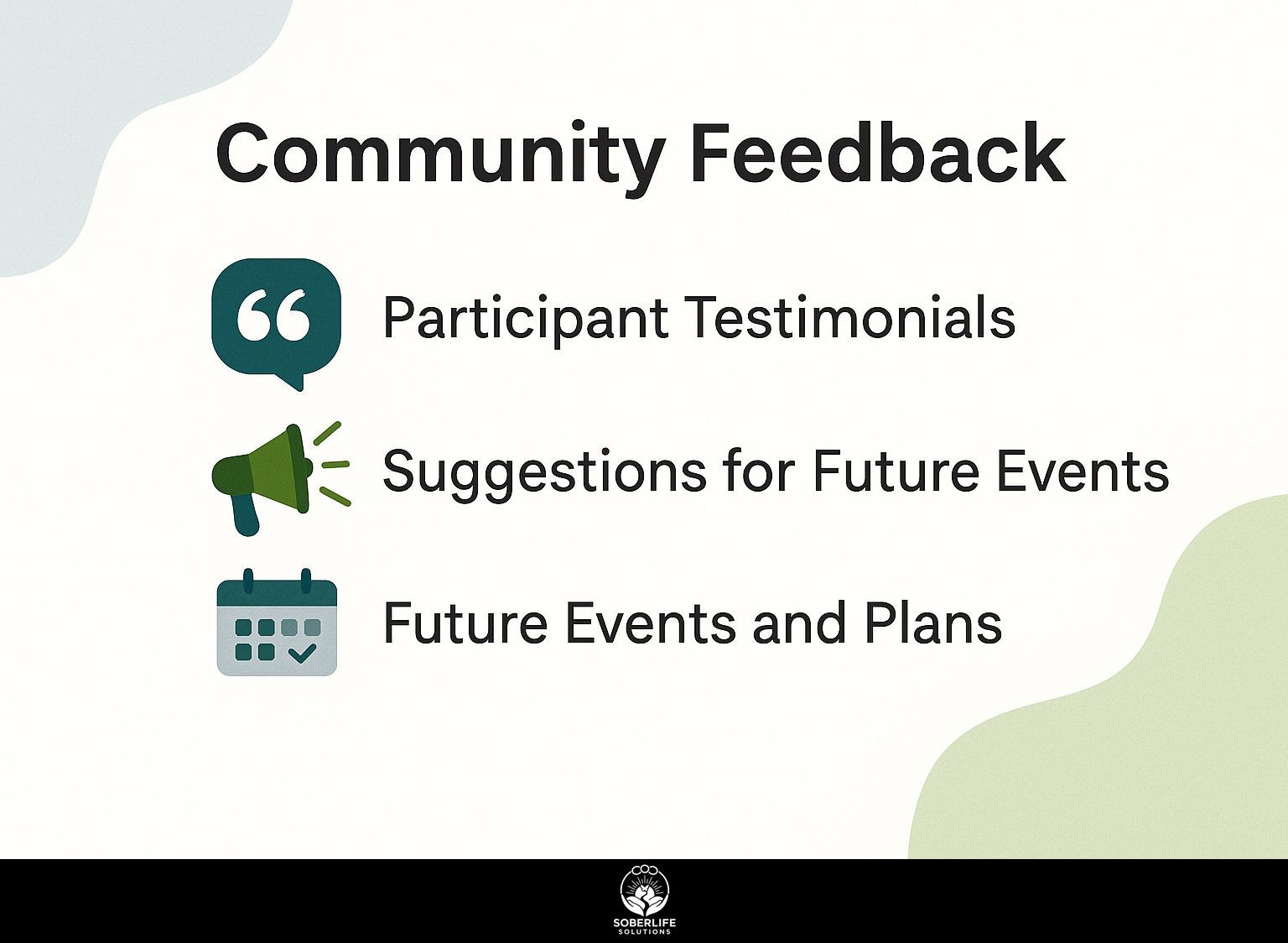 Community Feedback

Participant Testimonials

Suggestions for Future Events

Future Events and Plans

SOBERLIFE
SOLUTIONS